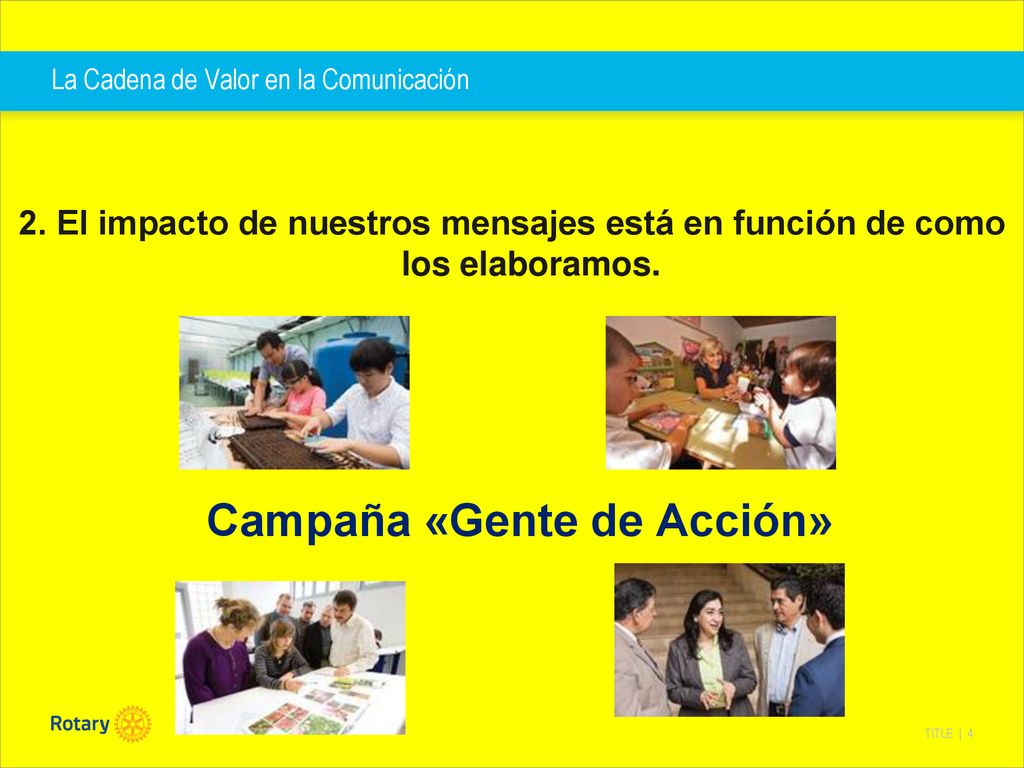 La Cadena de Valor en la Comunicación

2. El impacto de nuestros mensajes está en función de como los elaboramos.

Campaña «Gente de Acción»

Rotary

TITLE | 4